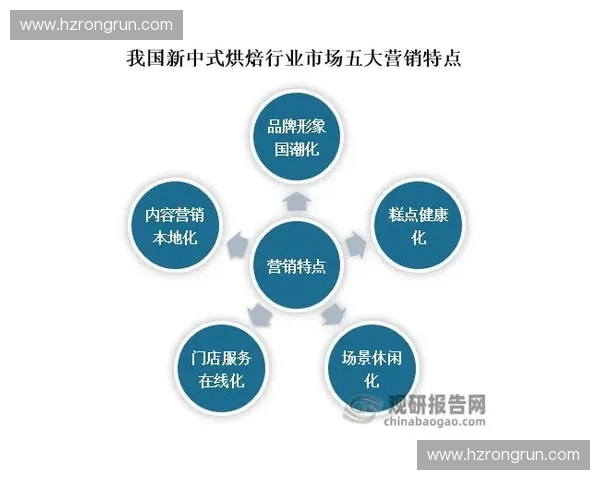 www.hzrongrun.com

我国新中式烘焙行业市场五大营销特点

品牌形象国潮化

内容营销本地化

糕点健康化

营销特点

门店服务在线化

场景休闲化

观研报告网
chinabaogao.com

www.hzrongrun.com